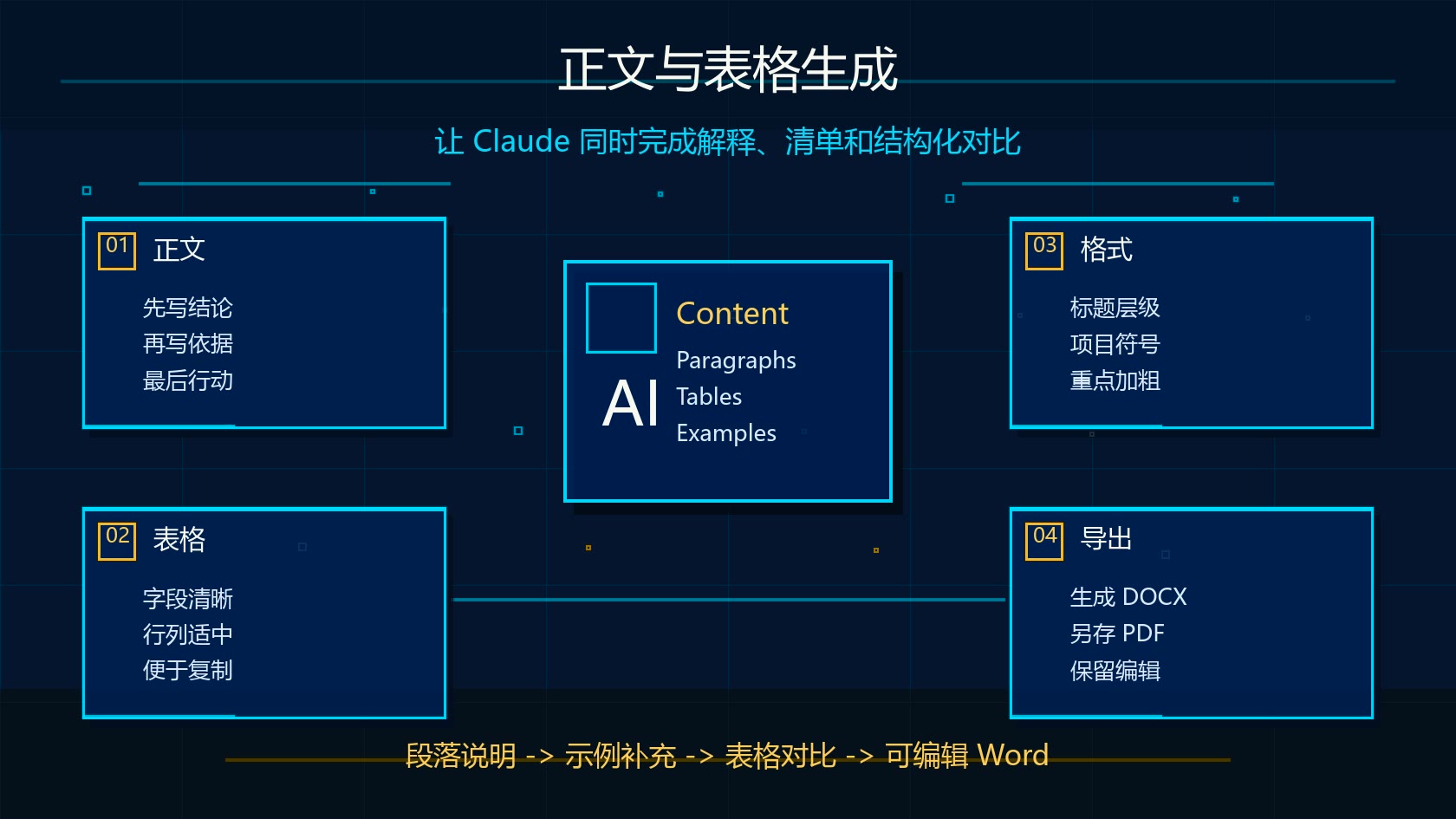 正文与表格生成

让 Claude 同时完成解释、清单和结构化对比

01 正文

先写结论
再写依据
最后行动

02 表格

字段清晰
行列适中
便于复制

AI

Content

Paragraphs
Tables
Examples

03 格式

标题层级
项目符号
重点加粗

04 导出

生成 DOCX
另存 PDF
保留编辑

段落说明 -> 示例补充 -> 表格对比 -> 可编辑 Word